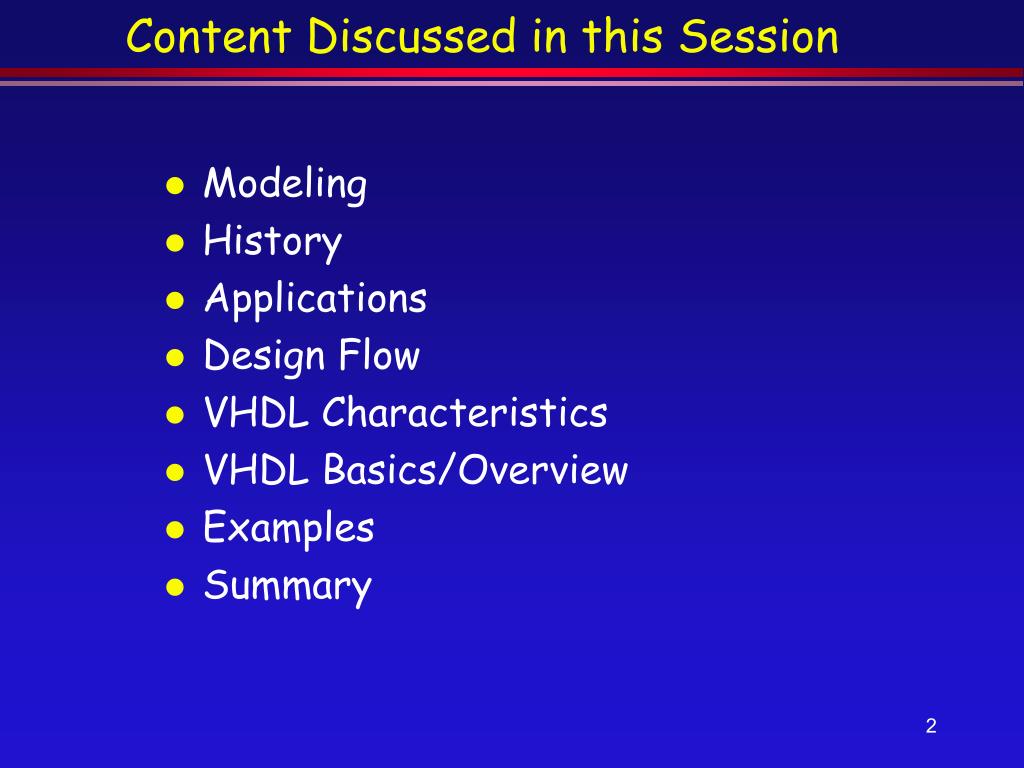 Content Discussed in this Session

- Modeling
- History
- Applications
- Design Flow
- VHDL Characteristics
- VHDL Basics/Overview
- Examples
- Summary

2